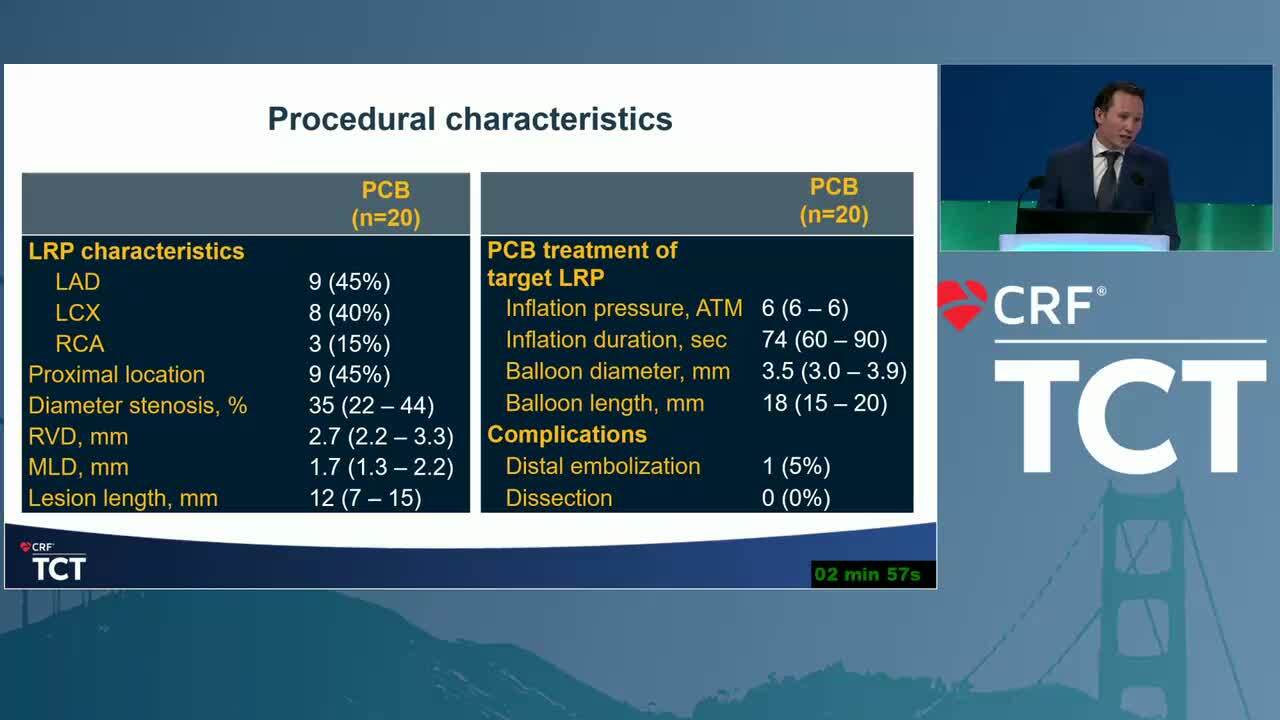 Procedural characteristics

| | PCB (n=20) |
|---|---|
| LRP characteristics | |
| LAD | 9 (45%) |
| LCX | 8 (40%) |
| RCA | 3 (15%) |
| Proximal location | 9 (45%) |
| Diameter stenosis, % | 35 (22 – 44) |
| RVD, mm | 2.7 (2.2 – 3.3) |
| MLD, mm | 1.7 (1.3 – 2.2) |
| Lesion length, mm | 12 (7 – 15) |

| | PCB (n=20) |
|---|---|
| PCB treatment of target LRP | |
| Inflation pressure, ATM | 6 (6 – 6) |
| Inflation duration, sec | 74 (60 – 90) |
| Balloon diameter, mm | 3.5 (3.0 – 3.9) |
| Balloon length, mm | 18 (15 – 20) |
| Complications | |
| Distal embolization | 1 (5%) |
| Dissection | 0 (0%) |

CRF TCT

02 min 57s

CRF®
TCT